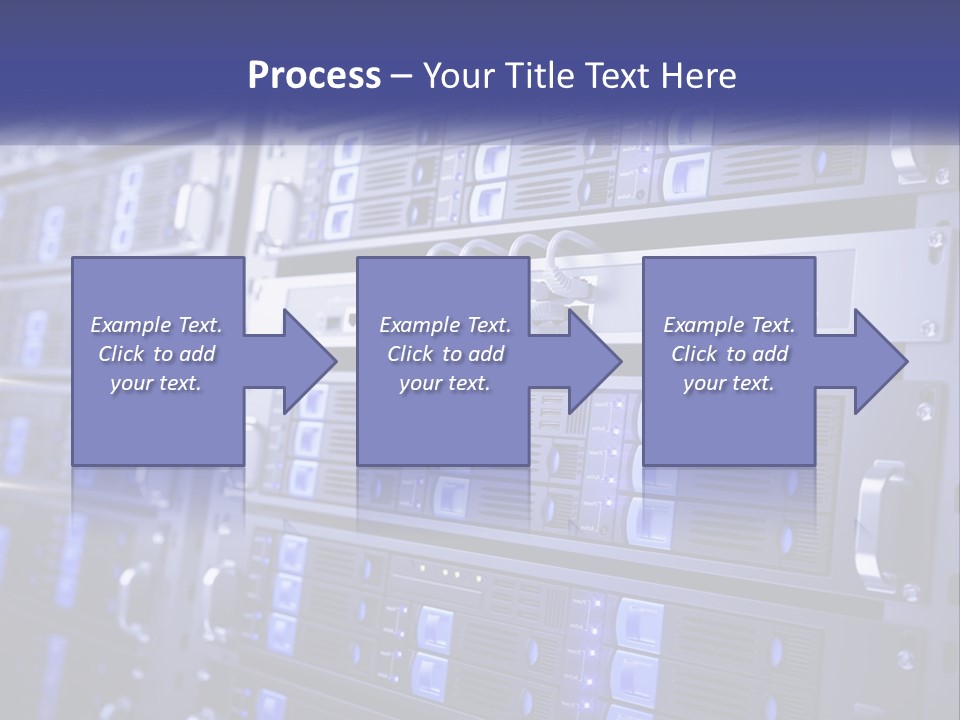 Process – Your Title Text Here

Example Text. Click to add your text.

Example Text. Click to add your text.

Example Text. Click to add your text.